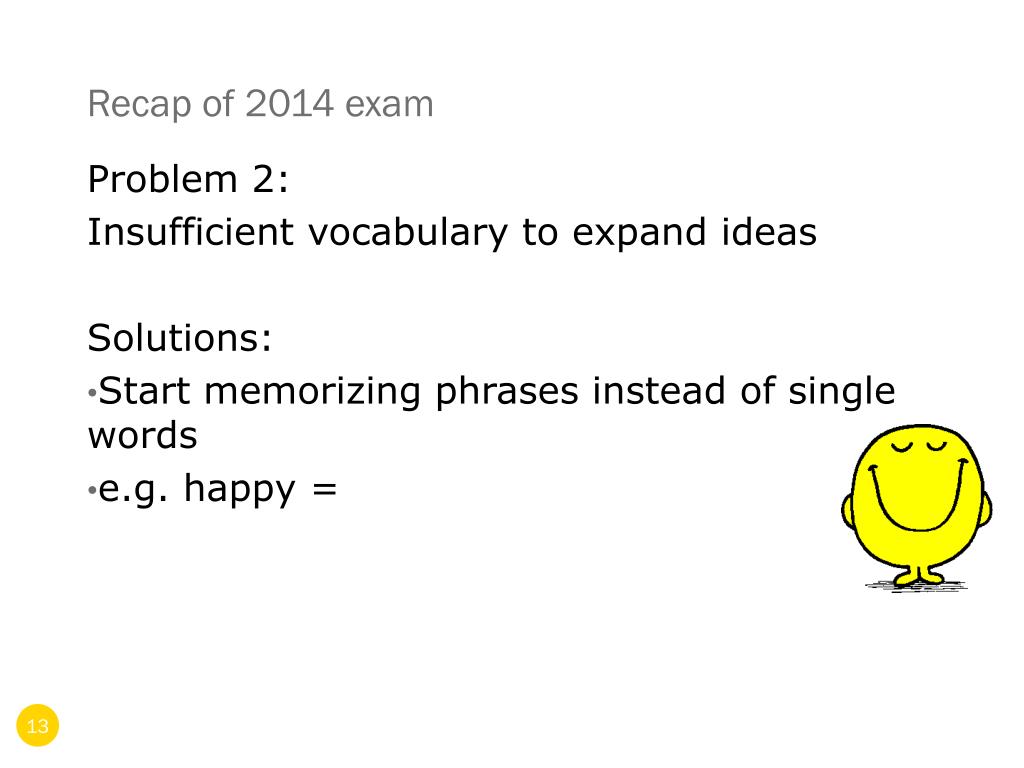 Recap of 2014 exam

Problem 2:
Insufficient vocabulary to expand ideas

Solutions:
•Start memorizing phrases instead of single words
•e.g. happy =

13